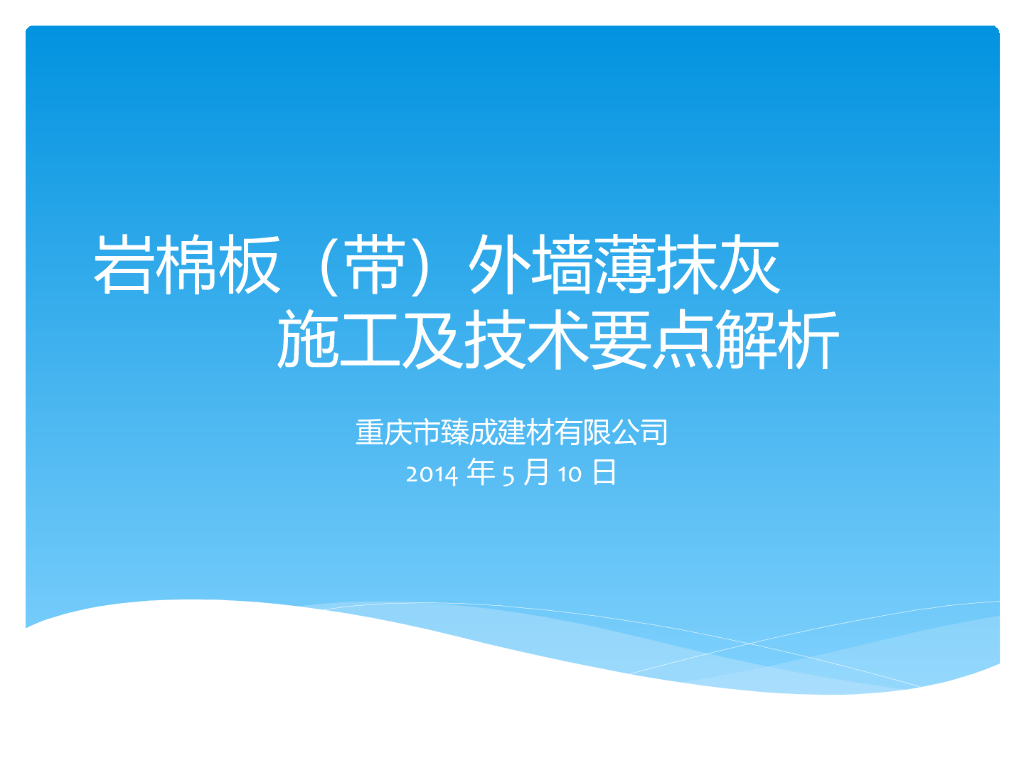 岩棉板（带）外墙薄抹灰
施工及技术要点解析

重庆市臻成建材有限公司
2014 年 5 月 10 日